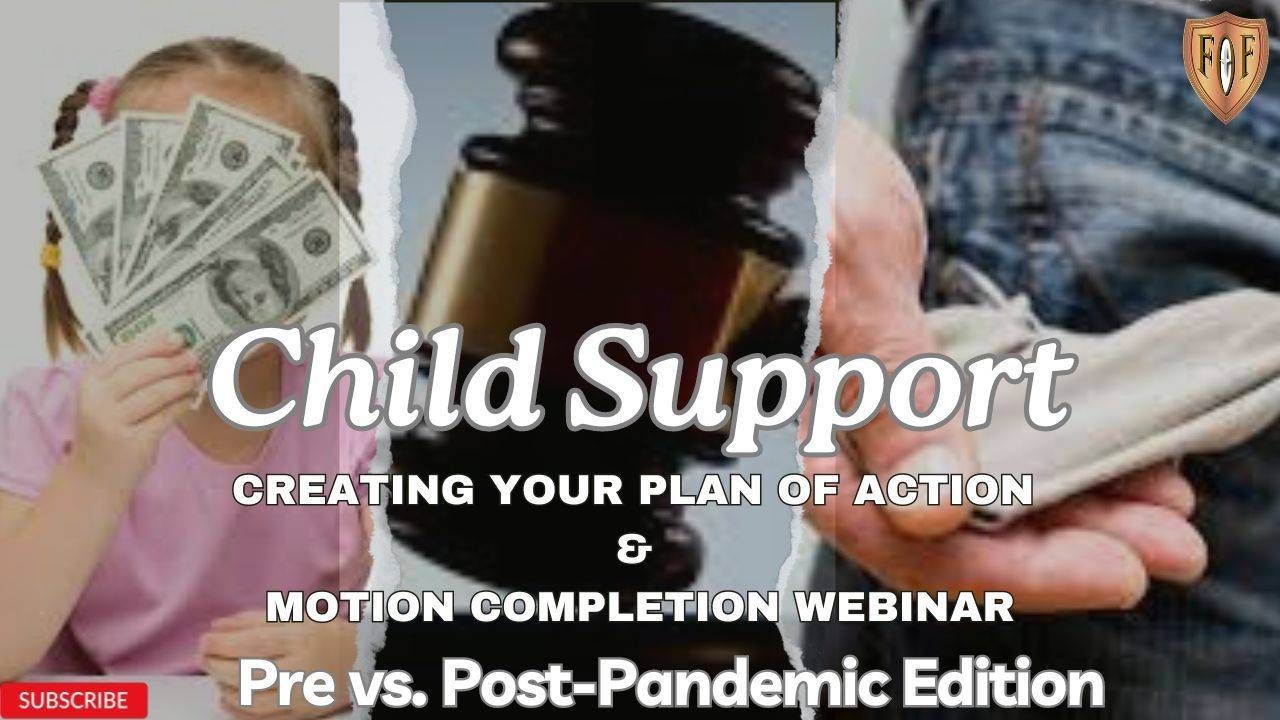 FOF

Child Support

CREATING YOUR PLAN OF ACTION
&
MOTION COMPLETION WEBINAR

Pre vs. Post-Pandemic Edition

SUBSCRIBE